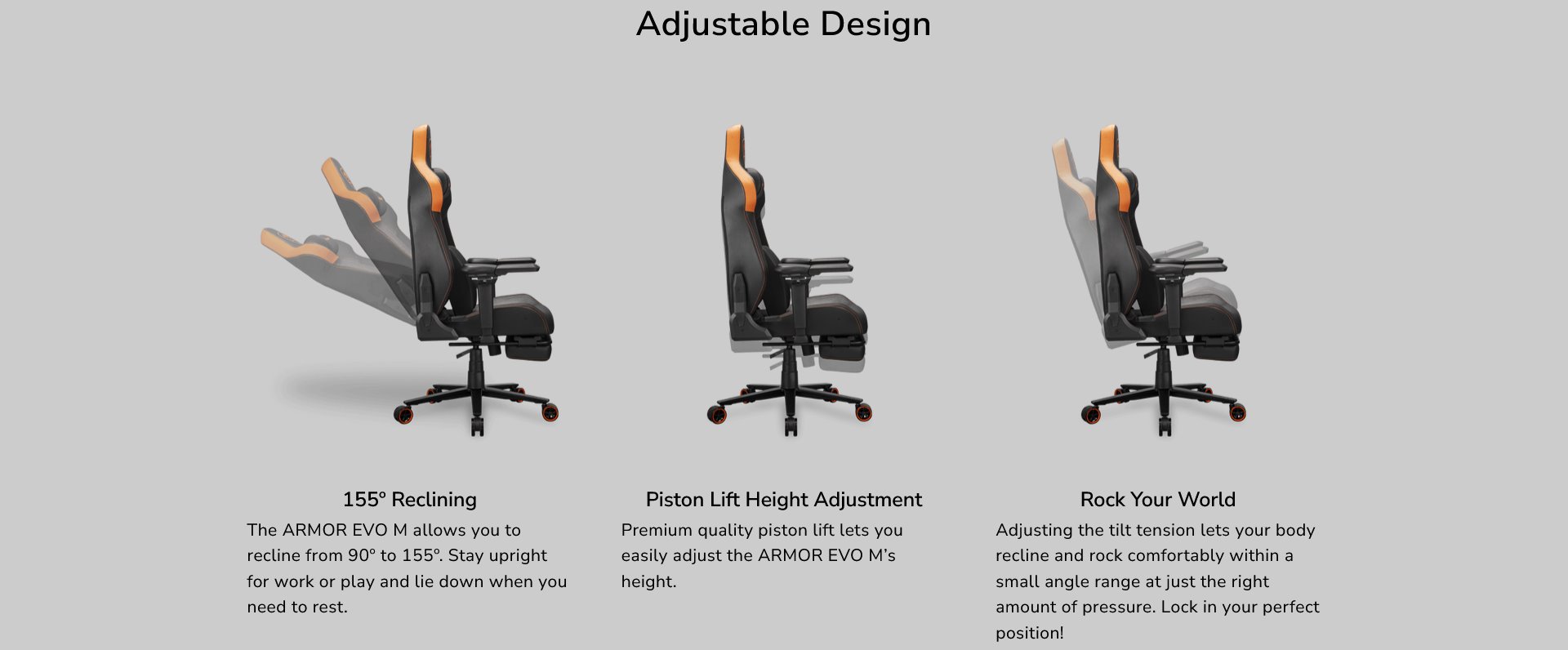 Adjustable Design

155° Reclining

The ARMOR EVO M allows you to recline from 90° to 155°. Stay upright for work or play and lie down when you need to rest.

Piston Lift Height Adjustment

Premium quality piston lift lets you easily adjust the ARMOR EVO M's height.

Rock Your World

Adjusting the tilt tension lets your body recline and rock comfortably within a small angle range at just the right amount of pressure. Lock in your perfect position!